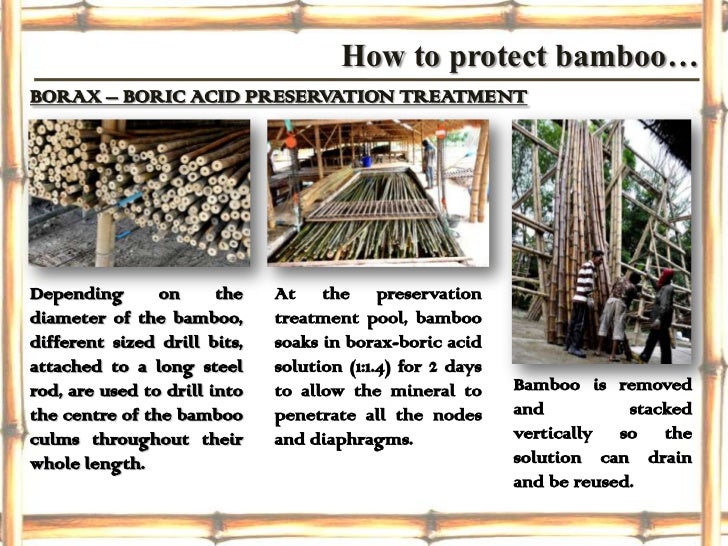 How to protect bamboo…

BORAX – BORIC ACID PRESERVATION TREATMENT

Depending on the diameter of the bamboo, different sized drill bits, attached to a long steel rod, are used to drill into the centre of the bamboo culms throughout their whole length.

At the preservation treatment pool, bamboo soaks in borax-boric acid solution (1:1.4) for 2 days to allow the mineral to penetrate all the nodes and diaphragms.

Bamboo is removed and stacked vertically so the solution can drain and be reused.